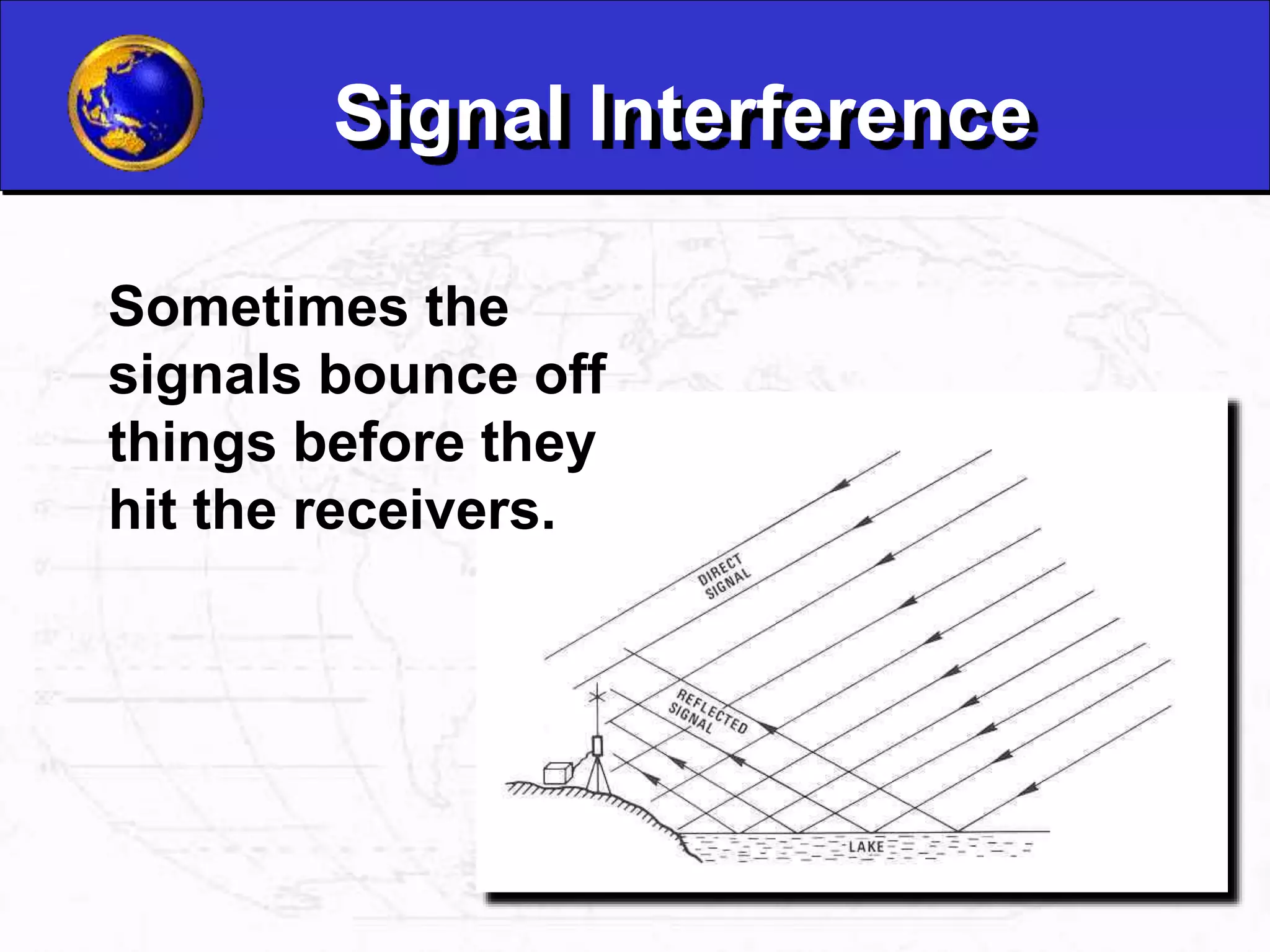 Signal Interference

Sometimes the signals bounce off things before they hit the receivers.

DIRECT SIGNAL

REFLECTED SIGNAL

LAKE